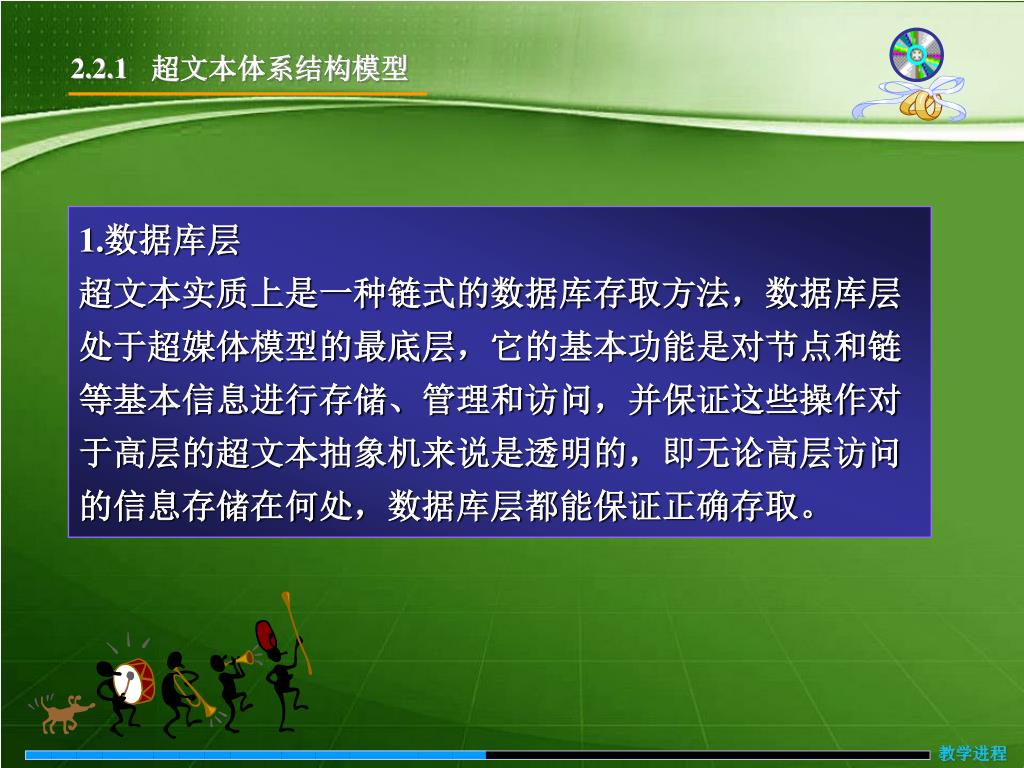 2.2.1 超文本体系结构模型

1.数据库层

超文本实质上是一种链式的数据库存取方法，数据库层处于超媒体模型的最底层，它的基本功能是对节点和链等基本信息进行存储、管理和访问，并保证这些操作对于高层的超文本抽象机来说是透明的，即无论高层访问的信息存储在何处，数据库层都能保证正确存取。

教学进程